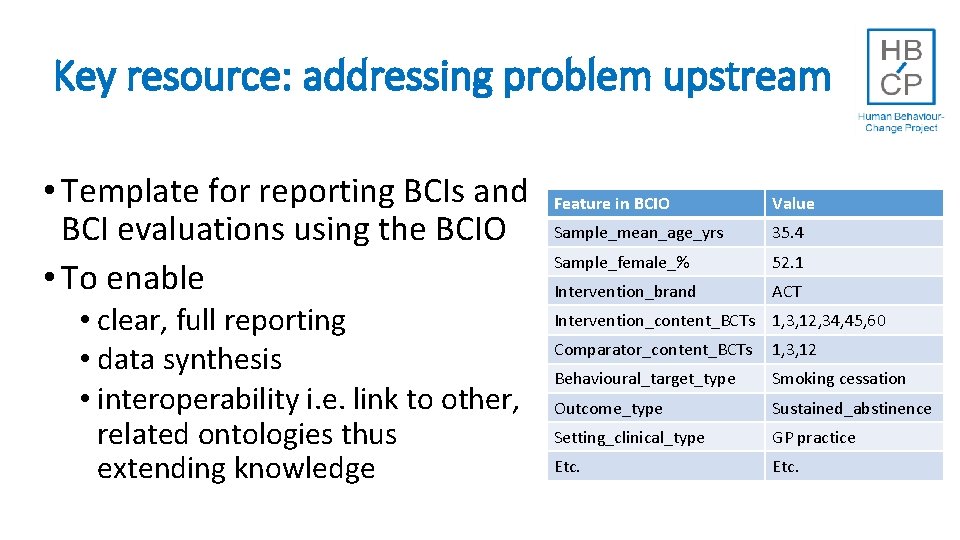 Key resource: addressing problem upstream

HB
CP
Human Behaviour-Change Project

• Template for reporting BCIs and BCI evaluations using the BCIO
• To enable
  • clear, full reporting
  • data synthesis
  • interoperability i.e. link to other, related ontologies thus extending knowledge

| Feature in BCIO | Value |
|---|---|
| Sample_mean_age_yrs | 35.4 |
| Sample_female_% | 52.1 |
| Intervention_brand | ACT |
| Intervention_content_BCTs | 1,3,12,34,45,60 |
| Comparator_content_BCTs | 1,3,12 |
| Behavioural_target_type | Smoking cessation |
| Outcome_type | Sustained_abstinence |
| Setting_clinical_type | GP practice |
| Etc. | Etc. |